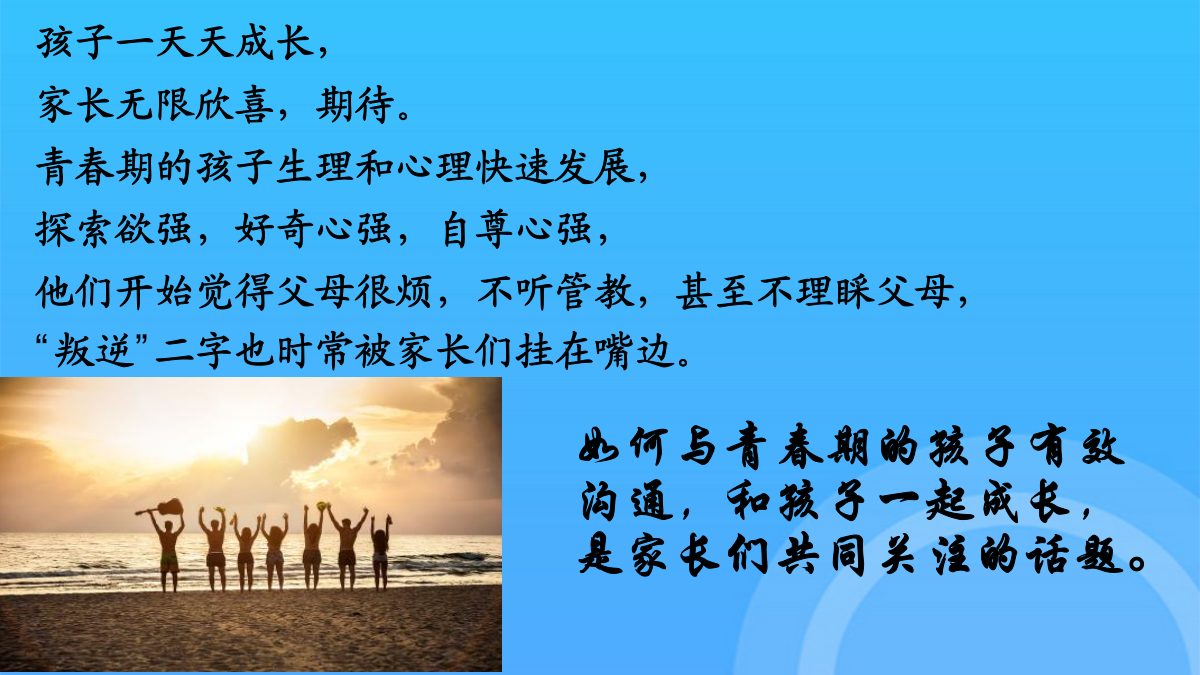 孩子一天天成长，
家长无限欣喜，期待。
青春期的孩子生理和心理快速发展，
探索欲强，好奇心强，自尊心强，
他们开始觉得父母很烦，不听管教，甚至不理睬父母，
“叛逆”二字也时常被家长们挂在嘴边。

如何与青春期的孩子有效沟通，和孩子一起成长，是家长们共同关注的话题。